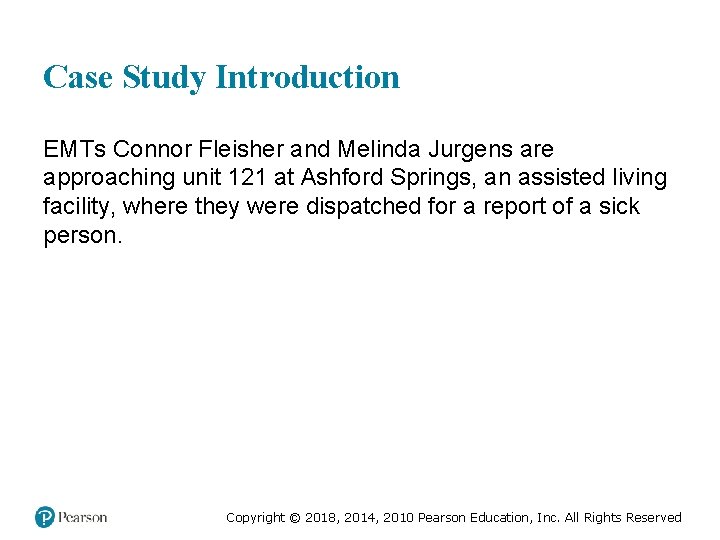 Case Study Introduction

EMTs Connor Fleisher and Melinda Jurgens are approaching unit 121 at Ashford Springs, an assisted living facility, where they were dispatched for a report of a sick person.

Pearson

Copyright © 2018, 2014, 2010 Pearson Education, Inc. All Rights Reserved